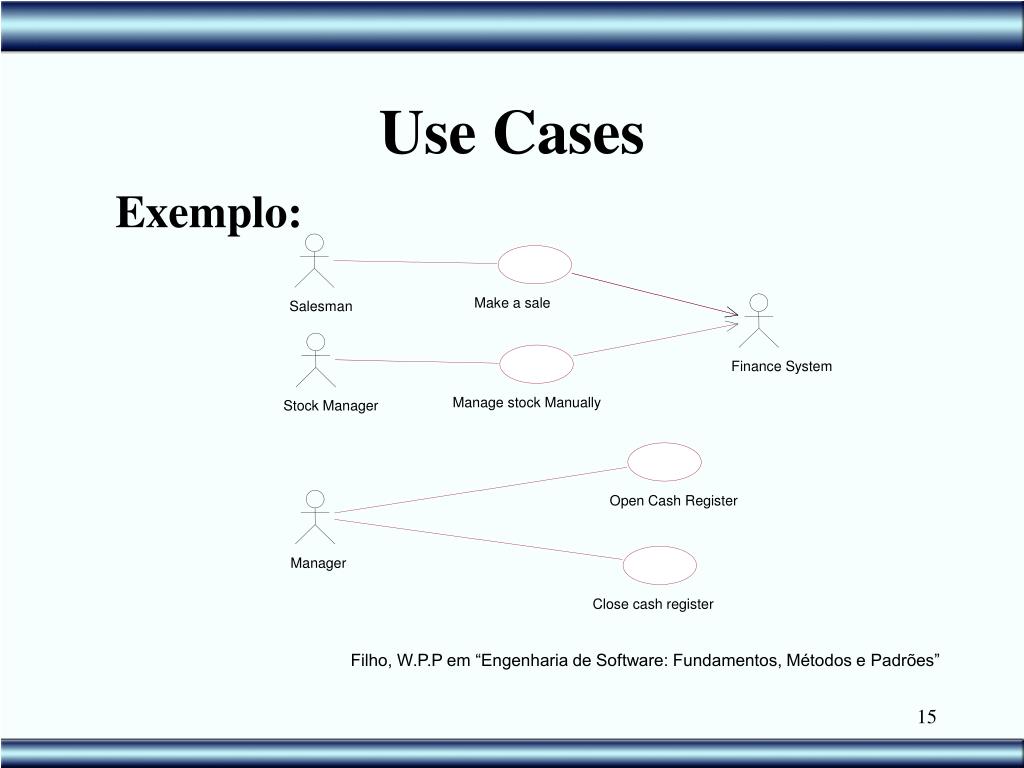 Use Cases

Exemplo:

Salesman

Make a sale

Finance System

Stock Manager

Manage stock Manually

Open Cash Register

Manager

Close cash register

Filho, W.P.P em “Engenharia de Software: Fundamentos, Métodos e Padrões”

15